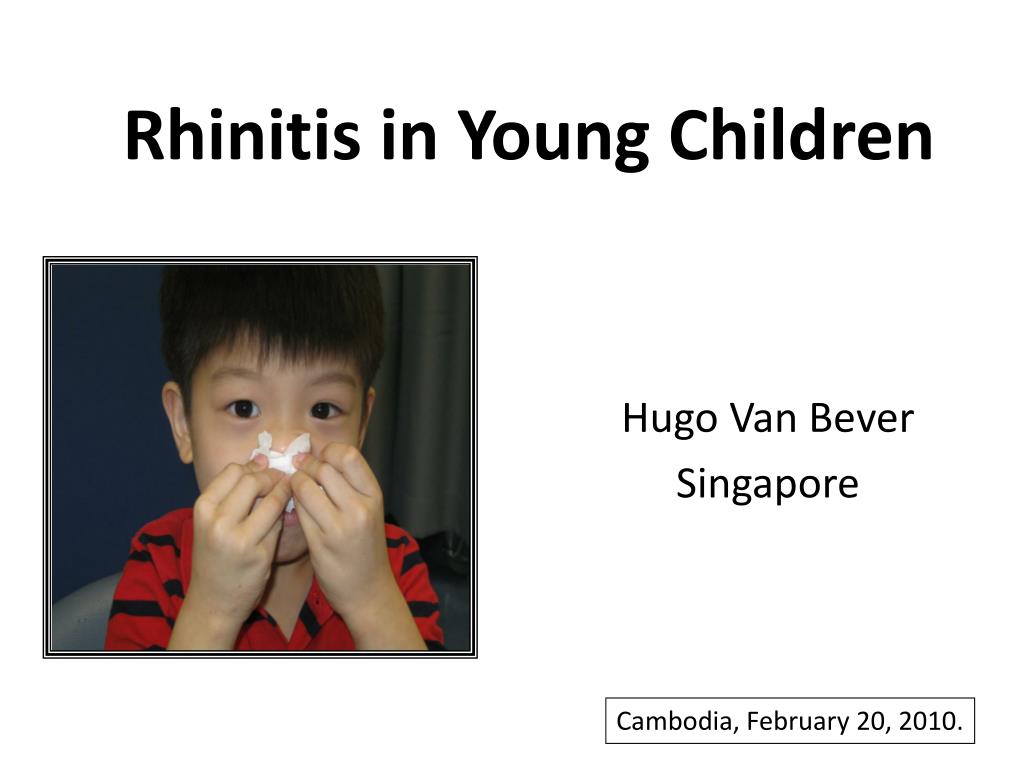 Rhinitis in Young Children

Hugo Van Bever
Singapore

Cambodia, February 20, 2010.